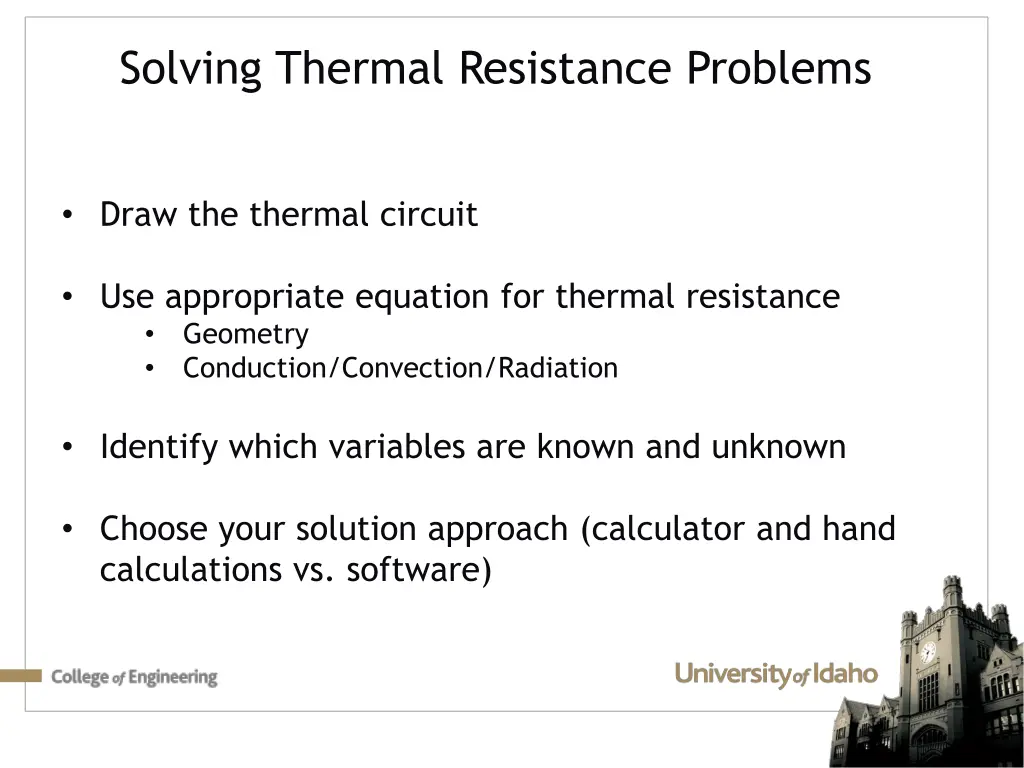 Solving Thermal Resistance Problems

• Draw the thermal circuit

• Use appropriate equation for thermal resistance
  • Geometry
  • Conduction/Convection/Radiation

• Identify which variables are known and unknown

• Choose your solution approach (calculator and hand calculations vs. software)

College of Engineering

University of Idaho